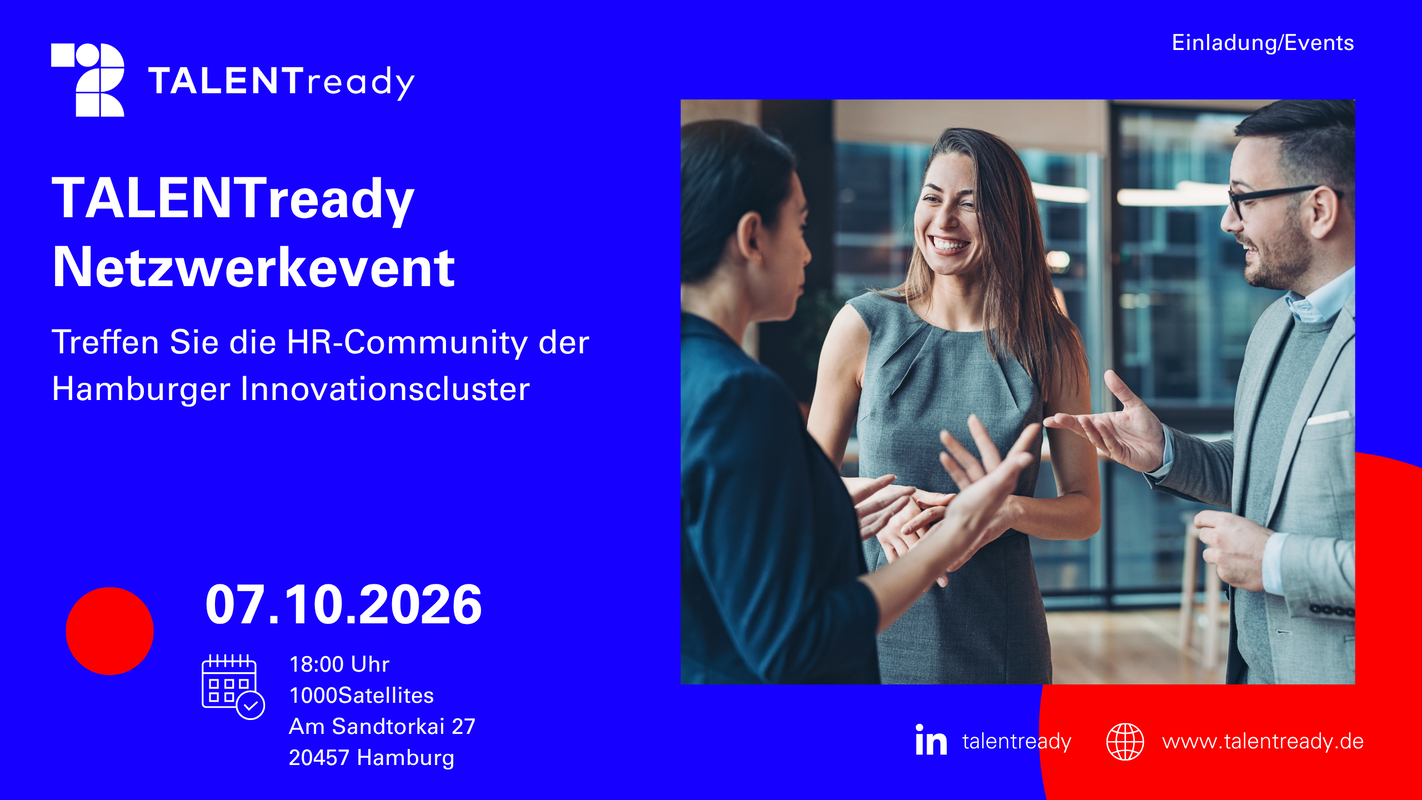 TALENTready

Einladung/Events

TALENTready Netzwerkevent

Treffen Sie die HR-Community der Hamburger Innovationscluster

07.10.2026

18:00 Uhr
1000Satellites
Am Sandtorkai 27
20457 Hamburg

in talentready

www.talentready.de